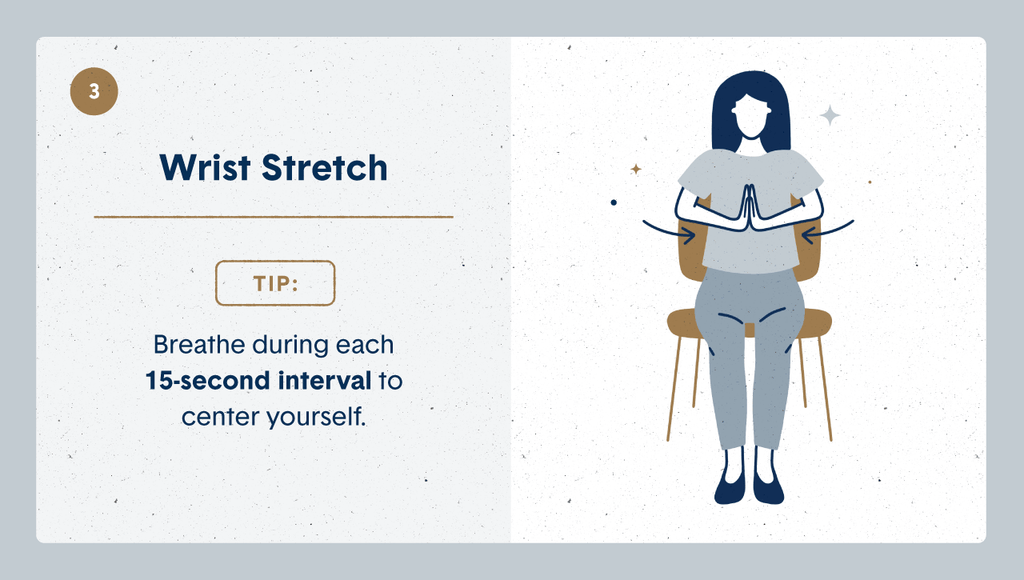 3

Wrist Stretch

TIP:

Breathe during each 15-second interval to center yourself.